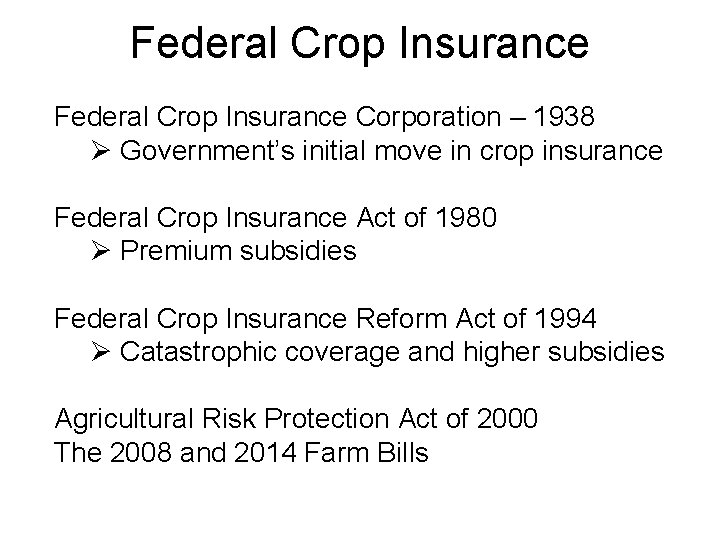 Federal Crop Insurance

Federal Crop Insurance Corporation – 1938
➢ Government's initial move in crop insurance

Federal Crop Insurance Act of 1980
➢ Premium subsidies

Federal Crop Insurance Reform Act of 1994
➢ Catastrophic coverage and higher subsidies

Agricultural Risk Protection Act of 2000
The 2008 and 2014 Farm Bills